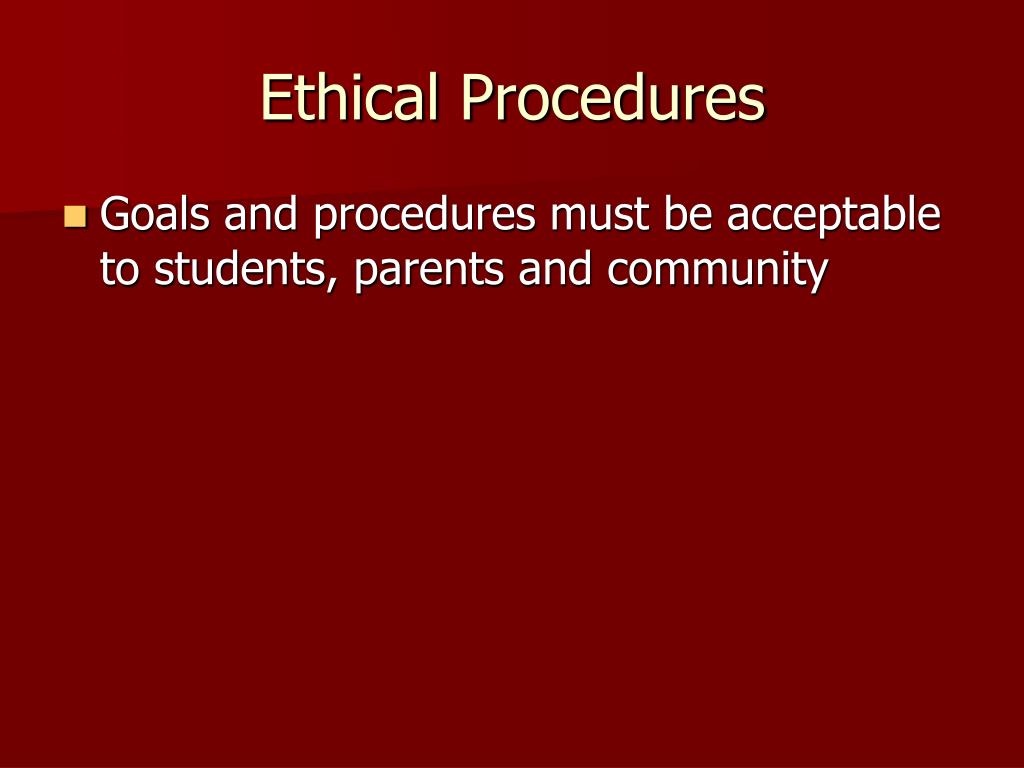 Ethical Procedures

Goals and procedures must be acceptable to students, parents and community